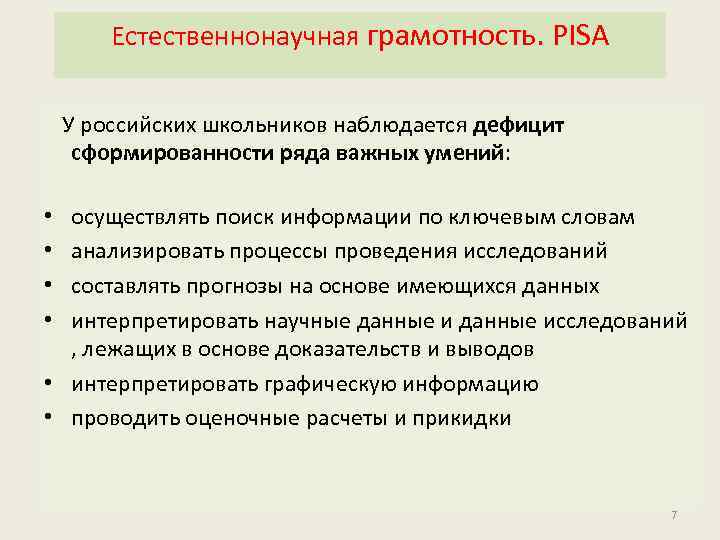 Естественнонаучная грамотность. PISA

У российских школьников наблюдается дефицит сформированности ряда важных умений:

• осуществлять поиск информации по ключевым словам
• анализировать процессы проведения исследований
• составлять прогнозы на основе имеющихся данных
• интерпретировать научные данные и данные исследований , лежащих в основе доказательств и выводов
• интерпретировать графическую информацию
• проводить оценочные расчеты и прикидки

7